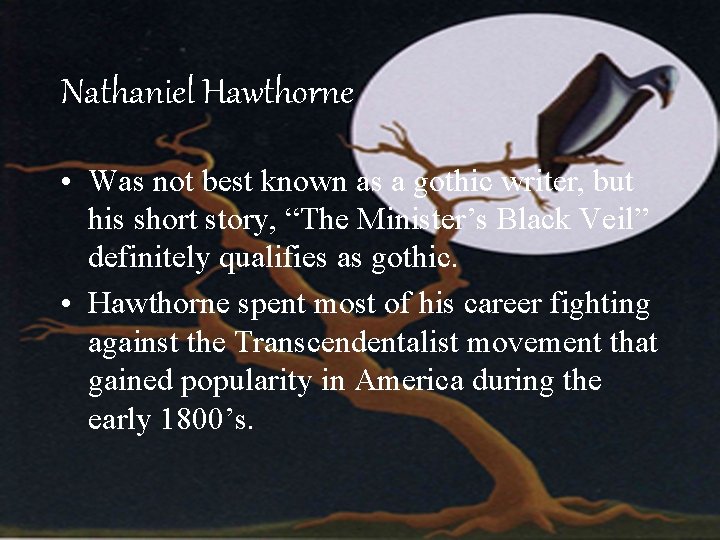 Nathaniel Hawthorne

• Was not best known as a gothic writer, but his short story, “The Minister’s Black Veil” definitely qualifies as gothic.

• Hawthorne spent most of his career fighting against the Transcendentalist movement that gained popularity in America during the early 1800’s.